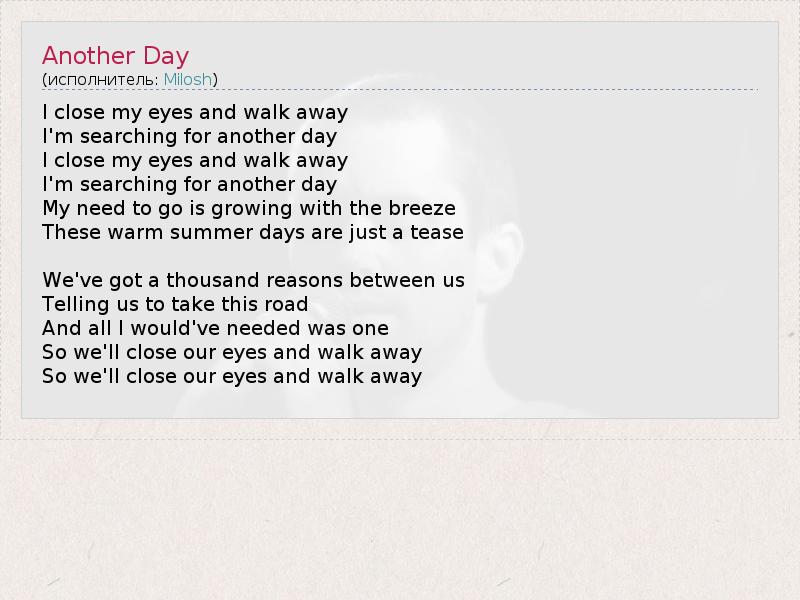 Another Day
(исполнитель: Milosh)

I close my eyes and walk away
I'm searching for another day
I close my eyes and walk away
I'm searching for another day
My need to go is growing with the breeze
These warm summer days are just a tease

We've got a thousand reasons between us
Telling us to take this road
And all I would've needed was one
So we'll close our eyes and walk away
So we'll close our eyes and walk away